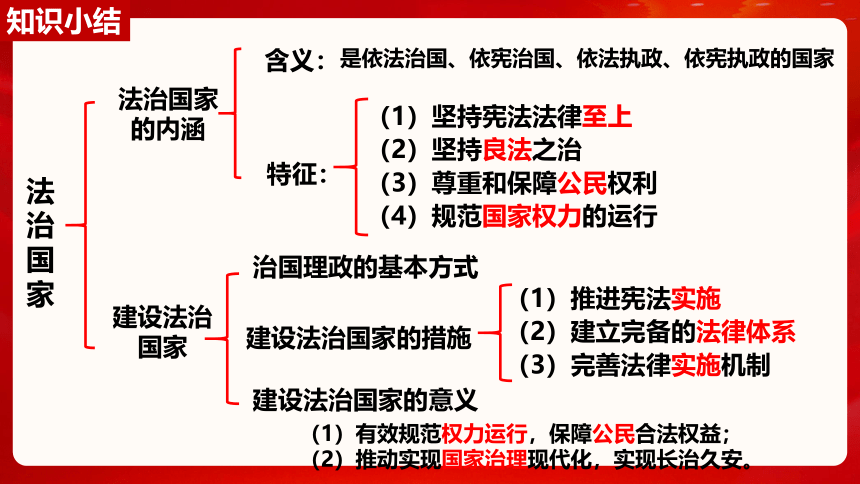 知识小结

法治国家

法治国家的内涵

含义：是依法治国、依宪治国、依法执政、依宪执政的国家

特征：
（1）坚持宪法法律至上
（2）坚持良法之治
（3）尊重和保障公民权利
（4）规范国家权力的运行

建设法治国家

治国理政的基本方式

建设法治国家的措施
（1）推进宪法实施
（2）建立完备的法律体系
（3）完善法律实施机制

建设法治国家的意义
（1）有效规范权力运行，保障公民合法权益；
（2）推动实现国家治理现代化，实现长治久安。